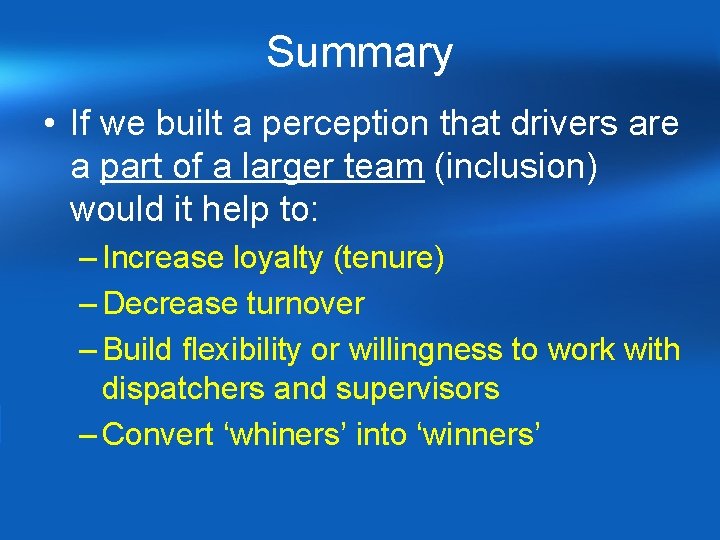 Summary

• If we built a perception that drivers are a part of a larger team (inclusion) would it help to:

– Increase loyalty (tenure)

– Decrease turnover

– Build flexibility or willingness to work with dispatchers and supervisors

– Convert ‘whiners’ into ‘winners’